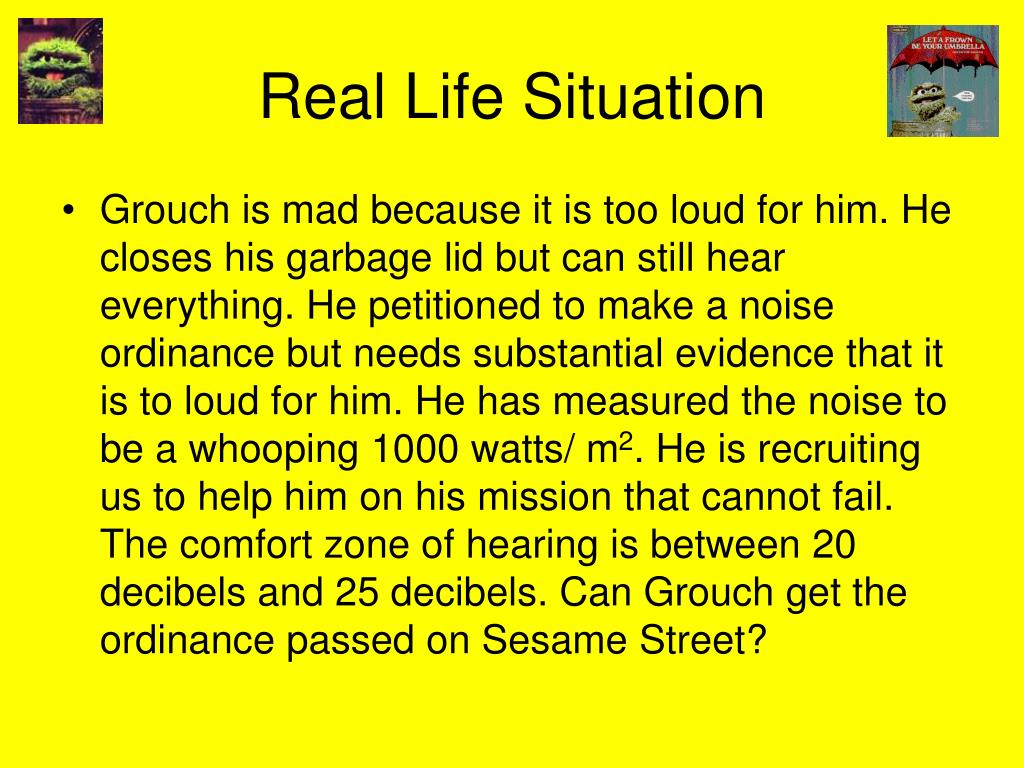 LET A FROWN BE YOUR UMBRELLA

Real Life Situation

• Grouch is mad because it is too loud for him. He closes his garbage lid but can still hear everything. He petitioned to make a noise ordinance but needs substantial evidence that it is to loud for him. He has measured the noise to be a whooping 1000 watts/ $m^2$. He is recruiting us to help him on his mission that cannot fail. The comfort zone of hearing is between 20 decibels and 25 decibels. Can Grouch get the ordinance passed on Sesame Street?